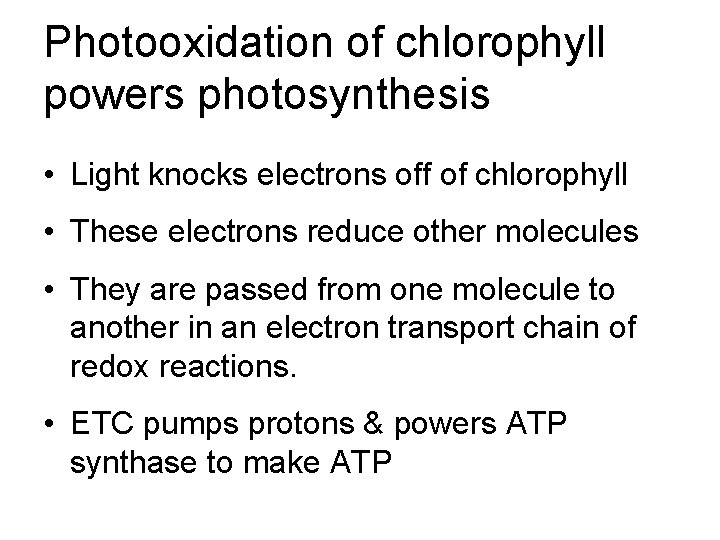 Photooxidation of chlorophyll powers photosynthesis

• Light knocks electrons off of chlorophyll

• These electrons reduce other molecules

• They are passed from one molecule to another in an electron transport chain of redox reactions.

• ETC pumps protons & powers ATP synthase to make ATP